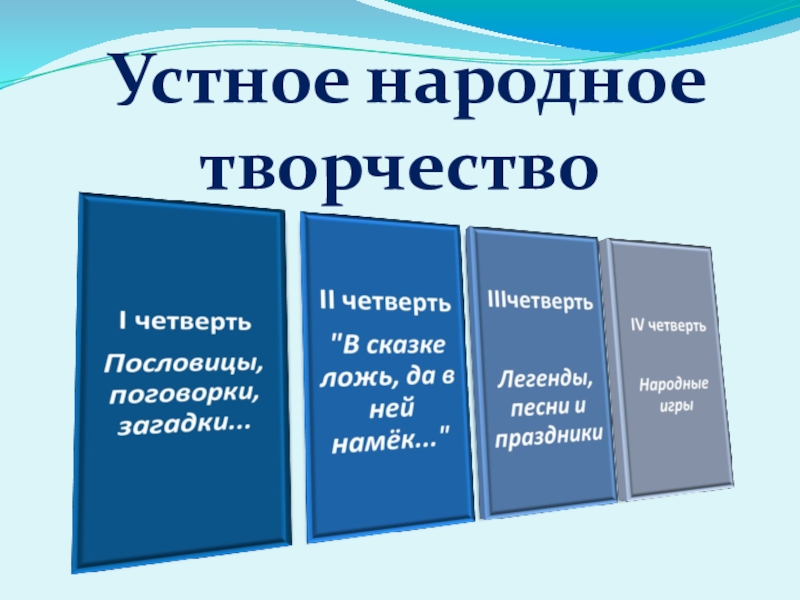 Устное народное творчество

I четверть

Пословицы, поговорки, загадки…

II четверть

"В сказке ложь, да в ней намёк…"

IIIчетверть

Легенды, песни и праздники

IV четверть

Народные игры